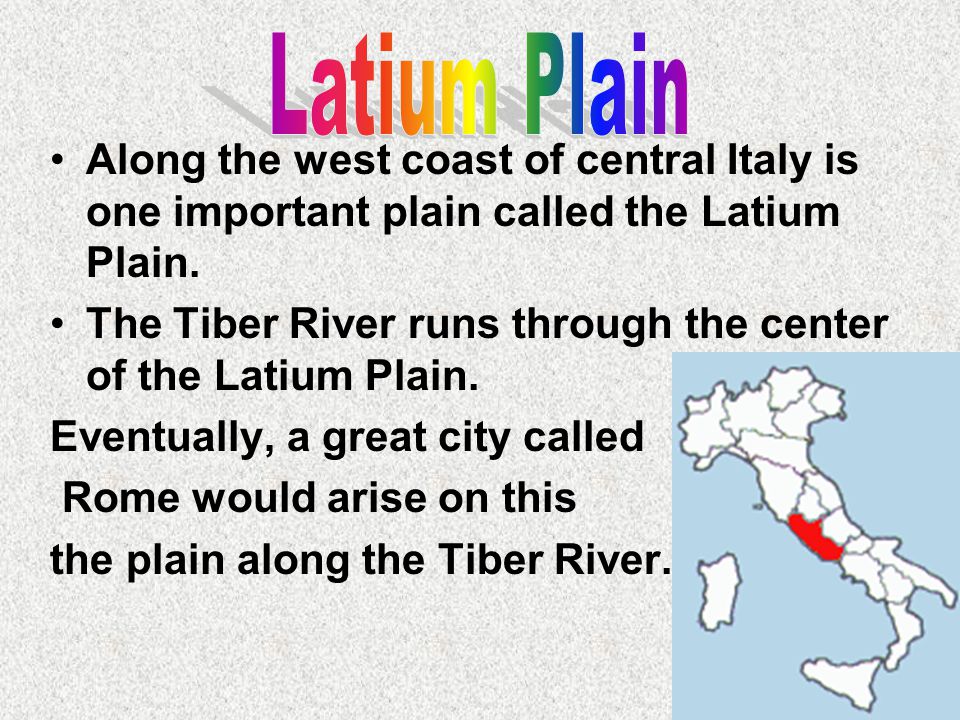 Latium Plain

• Along the west coast of central Italy is one important plain called the Latium Plain.

• The Tiber River runs through the center of the Latium Plain.

Eventually, a great city called

Rome would arise on this

the plain along the Tiber River.